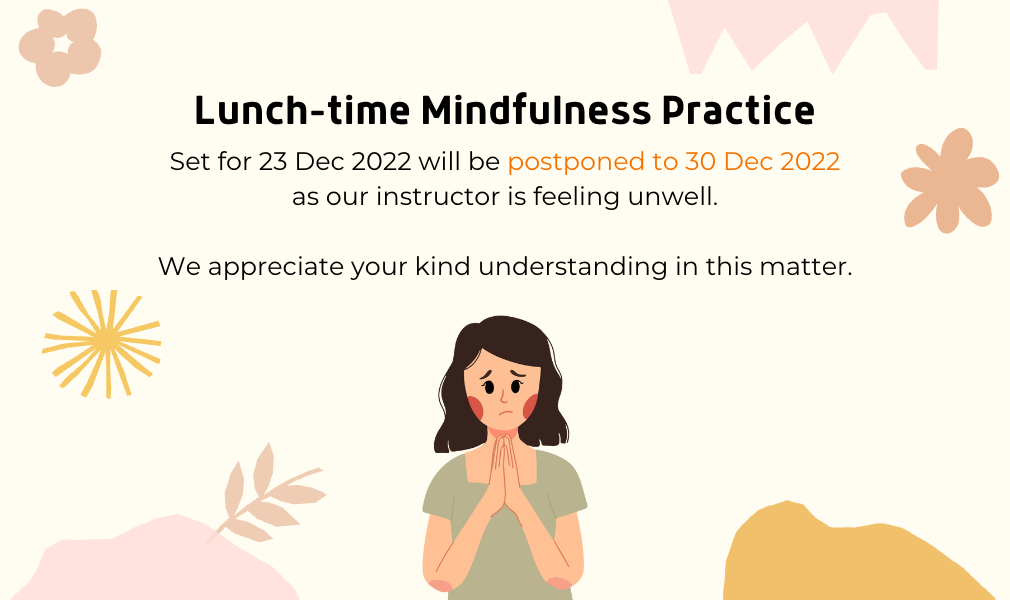 Lunch-time Mindfulness Practice

Set for 23 Dec 2022 will be postponed to 30 Dec 2022 as our instructor is feeling unwell.

We appreciate your kind understanding in this matter.